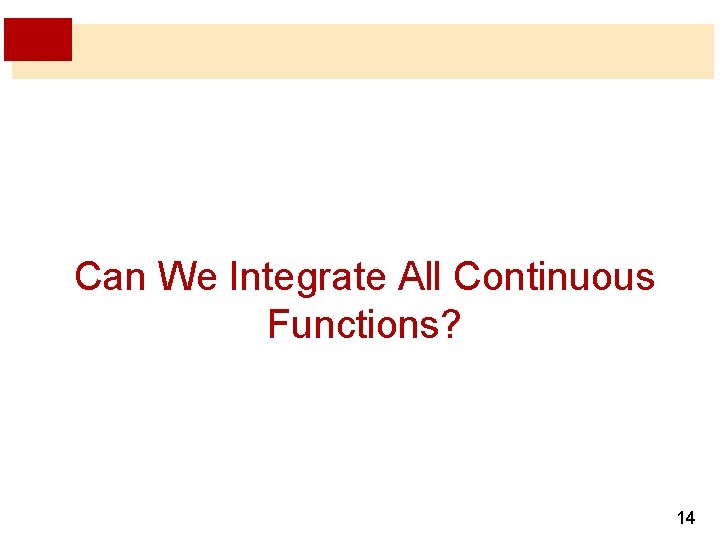 Can We Integrate All Continuous Functions?

14